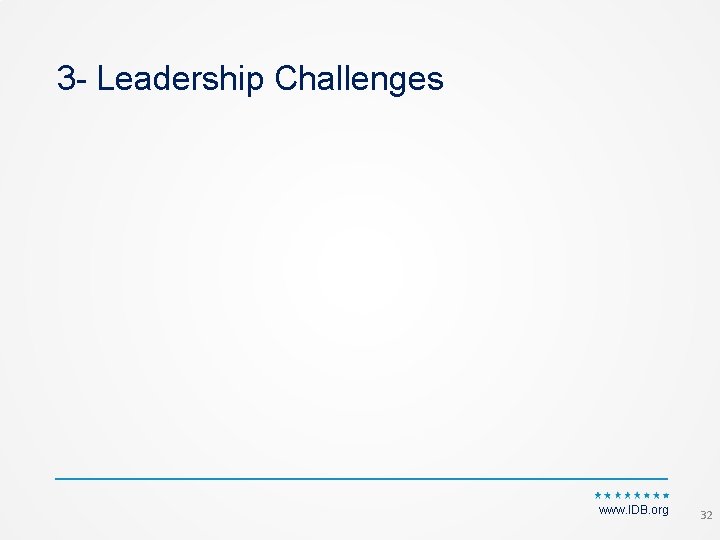 3- Leadership Challenges

www.IDB.org

32